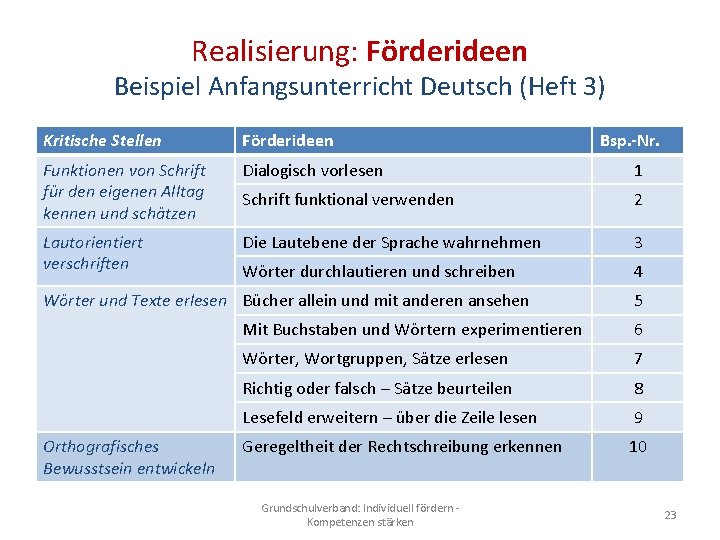 Realisierung: Förderideen
Beispiel Anfangsunterricht Deutsch (Heft 3)

| Kritische Stellen | Förderideen | Bsp.-Nr. |
|---|---|---|
| Funktionen von Schrift für den eigenen Alltag kennen und schätzen | Dialogisch vorlesen | 1 |
| | Schrift funktional verwenden | 2 |
| Lautorientiert verschriften | Die Lautebene der Sprache wahrnehmen | 3 |
| | Wörter durchlautieren und schreiben | 4 |
| Wörter und Texte erlesen | Bücher allein und mit anderen ansehen | 5 |
| | Mit Buchstaben und Wörtern experimentieren | 6 |
| | Wörter, Wortgruppen, Sätze erlesen | 7 |
| | Richtig oder falsch – Sätze beurteilen | 8 |
| | Lesefeld erweitern – über die Zeile lesen | 9 |
| Orthografisches Bewusstsein entwickeln | Geregeltheit der Rechtschreibung erkennen | 10 |

Grundschulverband: Individuell fördern - Kompetenzen stärken

23